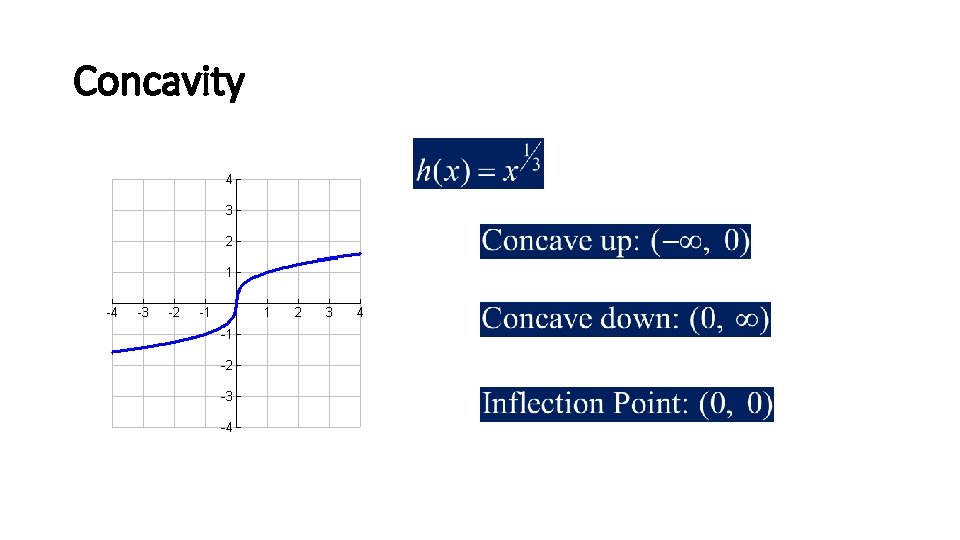 Concavity

4
3
2
1
-4 -3 -2 -1 1 2 3 4
-1
-2
-3
-4

$h(x) = x^{1/3}$

Concave up: $(-\infty, 0)$

Concave down: $(0, \infty)$

Inflection Point: $(0, 0)$